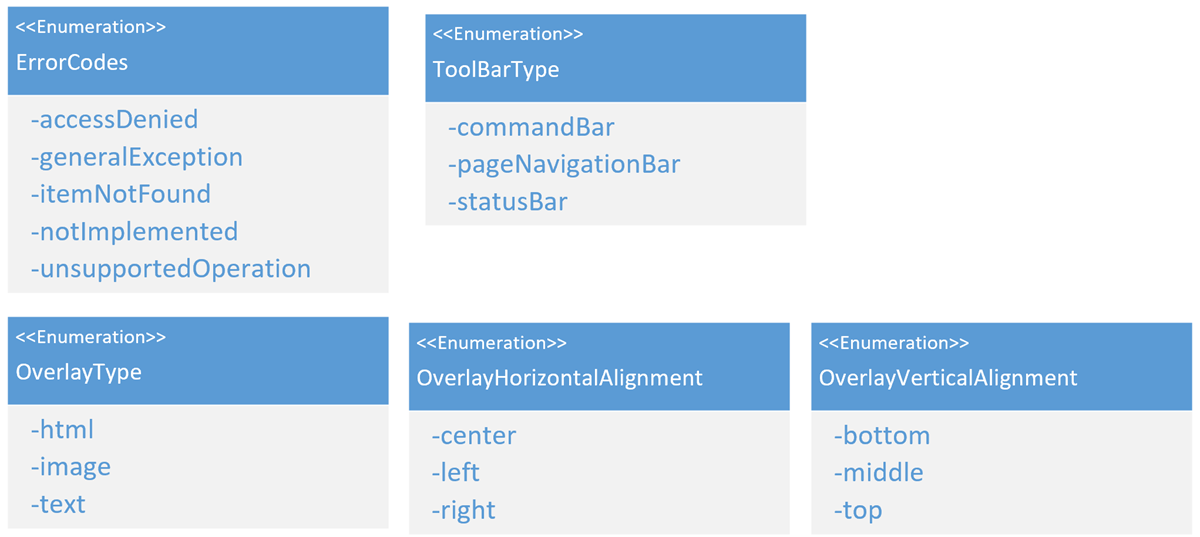 <<Enumeration>>
ErrorCodes

-accessDenied
-generalException
-itemNotFound
-notImplemented
-unsupportedOperation

<<Enumeration>>
ToolBarType

-commandBar
-pageNavigationBar
-statusBar

<<Enumeration>>
OverlayType

-html
-image
-text

<<Enumeration>>
OverlayHorizontalAlignment

-center
-left
-right

<<Enumeration>>
OverlayVerticalAlignment

-bottom
-middle
-top